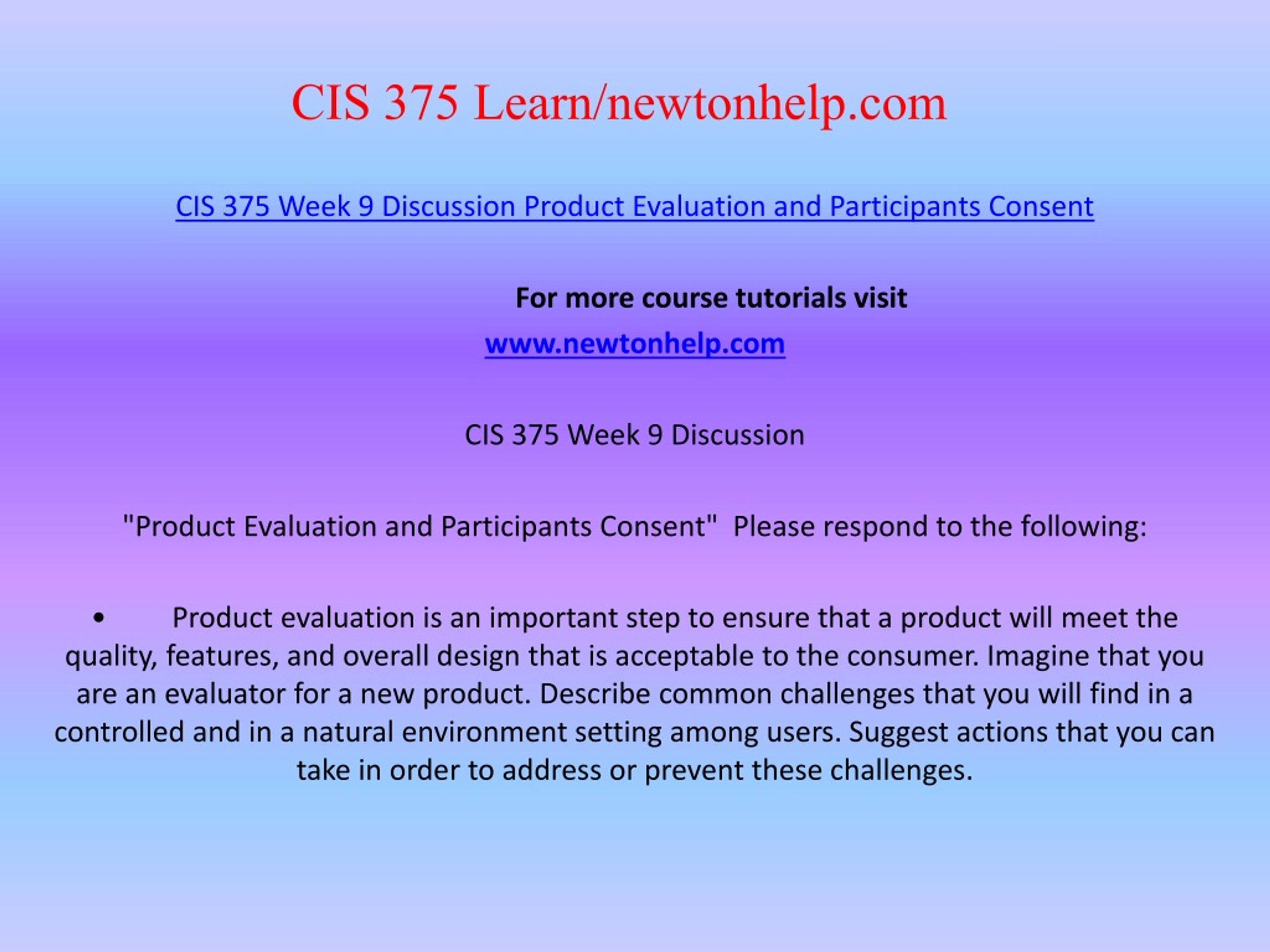 CIS 375 Learn/newtonhelp.com

CIS 375 Week 9 Discussion Product Evaluation and Participants Consent

For more course tutorials visit
www.newtonhelp.com

CIS 375 Week 9 Discussion

"Product Evaluation and Participants Consent"  Please respond to the following:

• Product evaluation is an important step to ensure that a product will meet the quality, features, and overall design that is acceptable to the consumer. Imagine that you are an evaluator for a new product. Describe common challenges that you will find in a controlled and in a natural environment setting among users. Suggest actions that you can take in order to address or prevent these challenges.